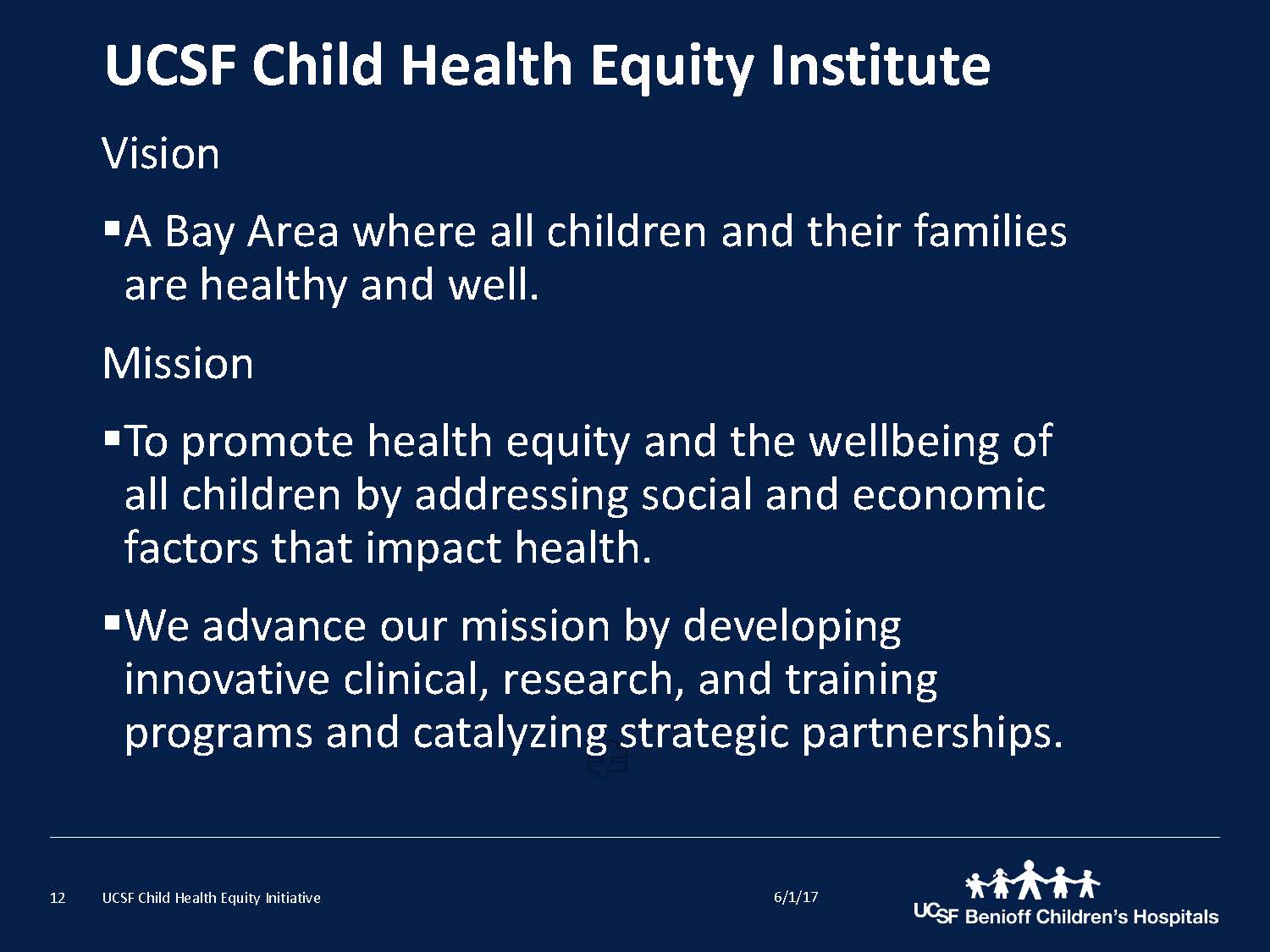 UCSF Child Health Equity Institute

Vision

▪A Bay Area where all children and their families are healthy and well.

Mission

▪To promote health equity and the wellbeing of all children by addressing social and economic factors that impact health.

▪We advance our mission by developing innovative clinical, research, and training programs and catalyzing strategic partnerships.

12 UCSF Child Health Equity Initiative 6/1/17

UCSF Benioff Children's Hospitals